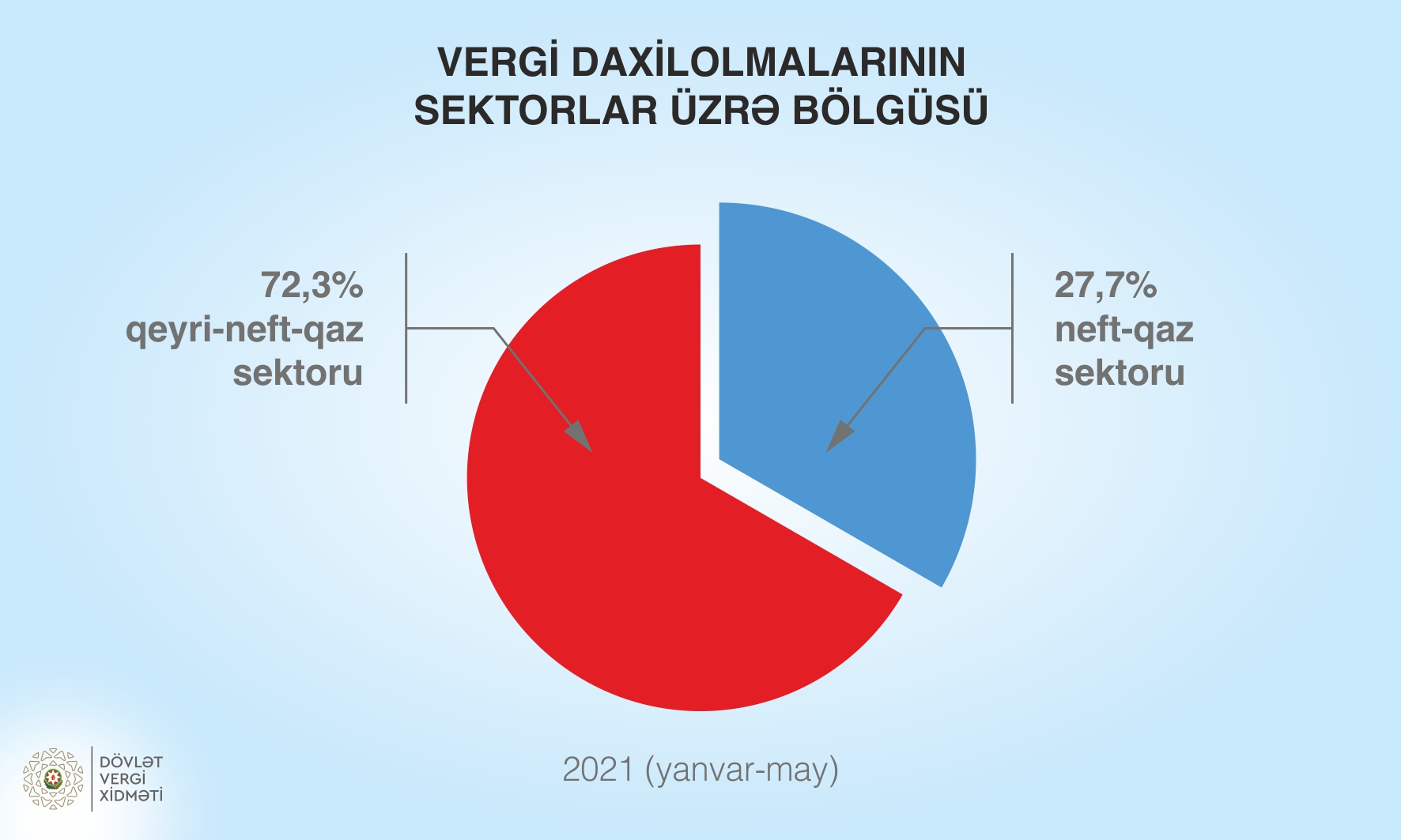 VERGİ DAXİLOLMALARININ SEKTORLAR ÜZRƏ BÖLGÜSÜ

72,3% qeyri-neft-qaz sektoru

27,7% neft-qaz sektoru

2021 (yanvar-may)

DÖVLƏT VERGİ XİDMƏTİ